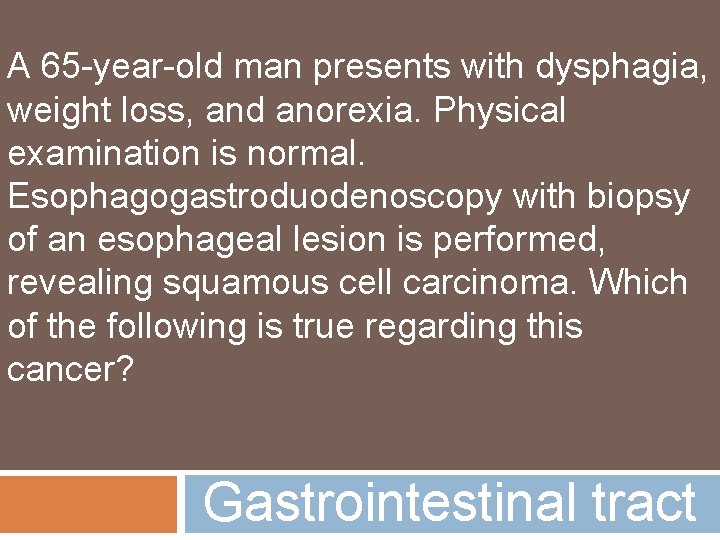 A 65-year-old man presents with dysphagia, weight loss, and anorexia. Physical examination is normal. Esophagogastroduodenoscopy with biopsy of an esophageal lesion is performed, revealing squamous cell carcinoma. Which of the following is true regarding this cancer?

Gastrointestinal tract